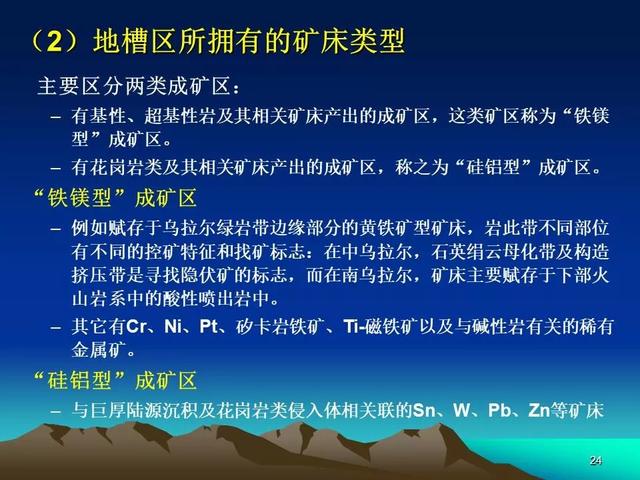 （2）地槽区所拥有的矿床类型

主要区分两类成矿区：

– 有基性、超基性岩及其相关矿床产出的成矿区，这类矿区称为“铁镁型”成矿区。

– 有花岗岩类及其相关矿床产出的成矿区，称之为“硅铝型”成矿区。

“铁镁型”成矿区

– 例如赋存于乌拉尔绿岩带边缘部分的黄铁矿型矿床，岩此带不同部位有不同的控矿特征和找矿标志：在中乌拉尔，石英绢云母化带及构造挤压带是寻找隐伏矿的标志，而在南乌拉尔，矿床主要赋存于下部火山岩系中的酸性喷出岩中。

– 其它有Cr、Ni、Pt、矽卡岩铁矿、Ti-磁铁矿以及与碱性岩有关的稀有金属矿。

“硅铝型”成矿区

– 与巨厚陆源沉积及花岗岩类侵入体相关联的Sn、W、Pb、Zn等矿床

24